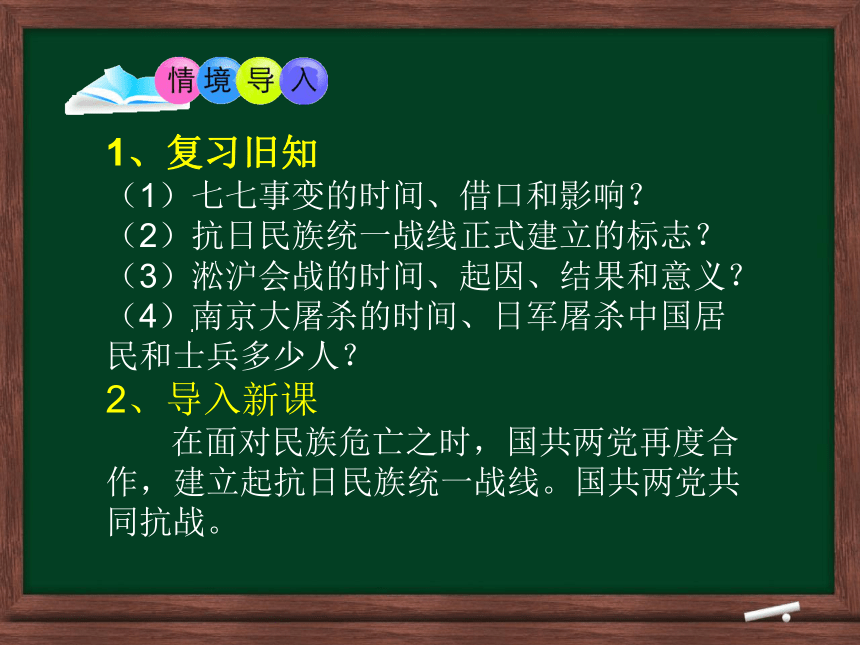 情境导入

1、复习旧知
（1）七七事变的时间、借口和影响？
（2）抗日民族统一战线正式建立的标志？
（3）淞沪会战的时间、起因、结果和意义？
（4）南京大屠杀的时间、日军屠杀中国居民和士兵多少人？
2、导入新课

在面对民族危亡之时，国共两党再度合作，建立起抗日民族统一战线。国共两党共同抗战。